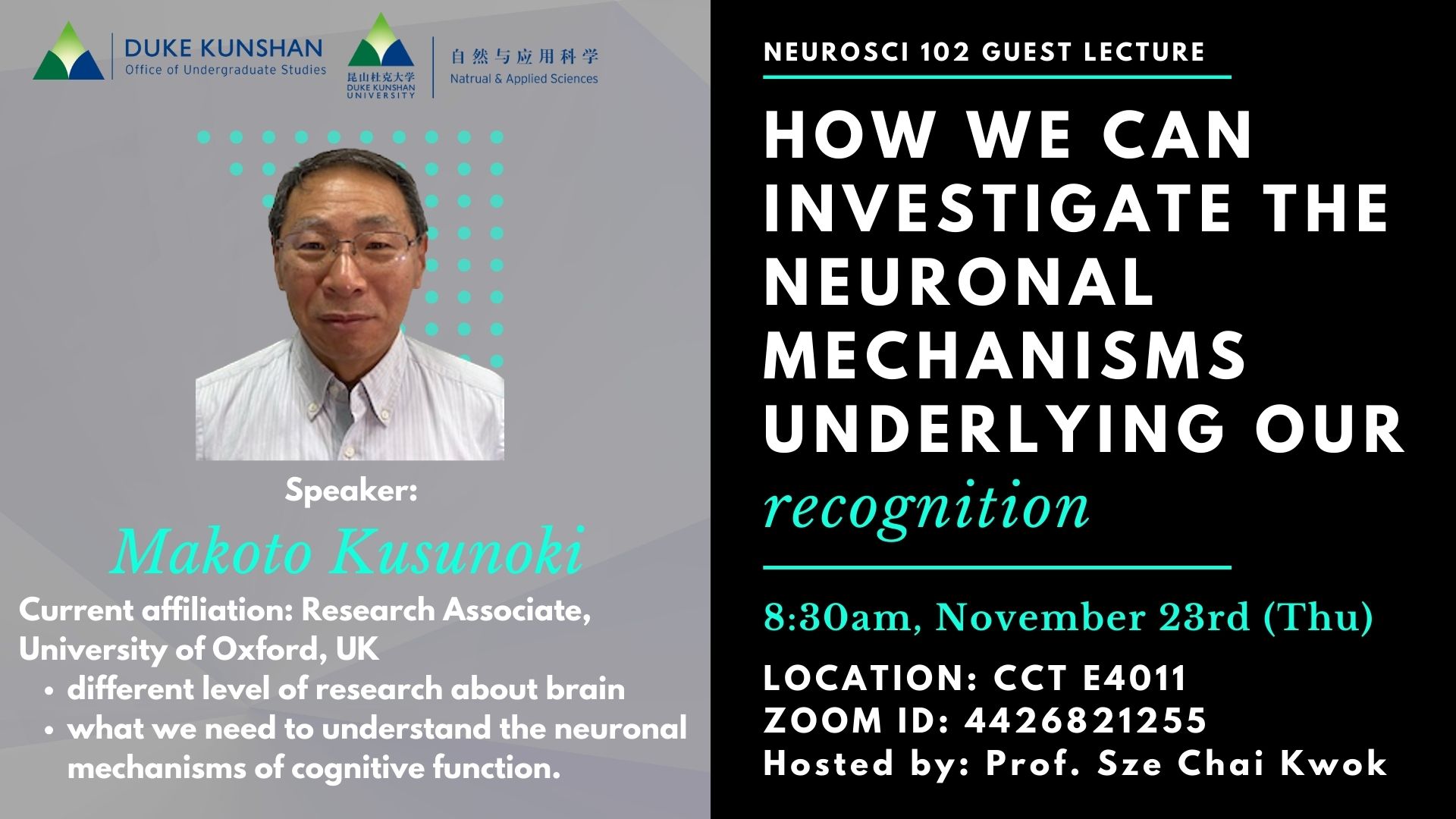 DUKE KUNSHAN
Office of Undergraduate Studies

昆山杜克大学
DUKE KUNSHAN UNIVERSITY

自然与应用科学
Natrual & Applied Sciences

Speaker:

Makoto Kusunoki

Current affiliation: Research Associate, University of Oxford, UK

- different level of research about brain
- what we need to understand the neuronal mechanisms of cognitive function.

NEUROSCI 102 GUEST LECTURE

HOW WE CAN INVESTIGATE THE NEURONAL MECHANISMS UNDERLYING OUR recognition

8:30am, November 23rd (Thu)

LOCATION: CCT E4011
ZOOM ID: 4426821255
Hosted by: Prof. Sze Chai Kwok